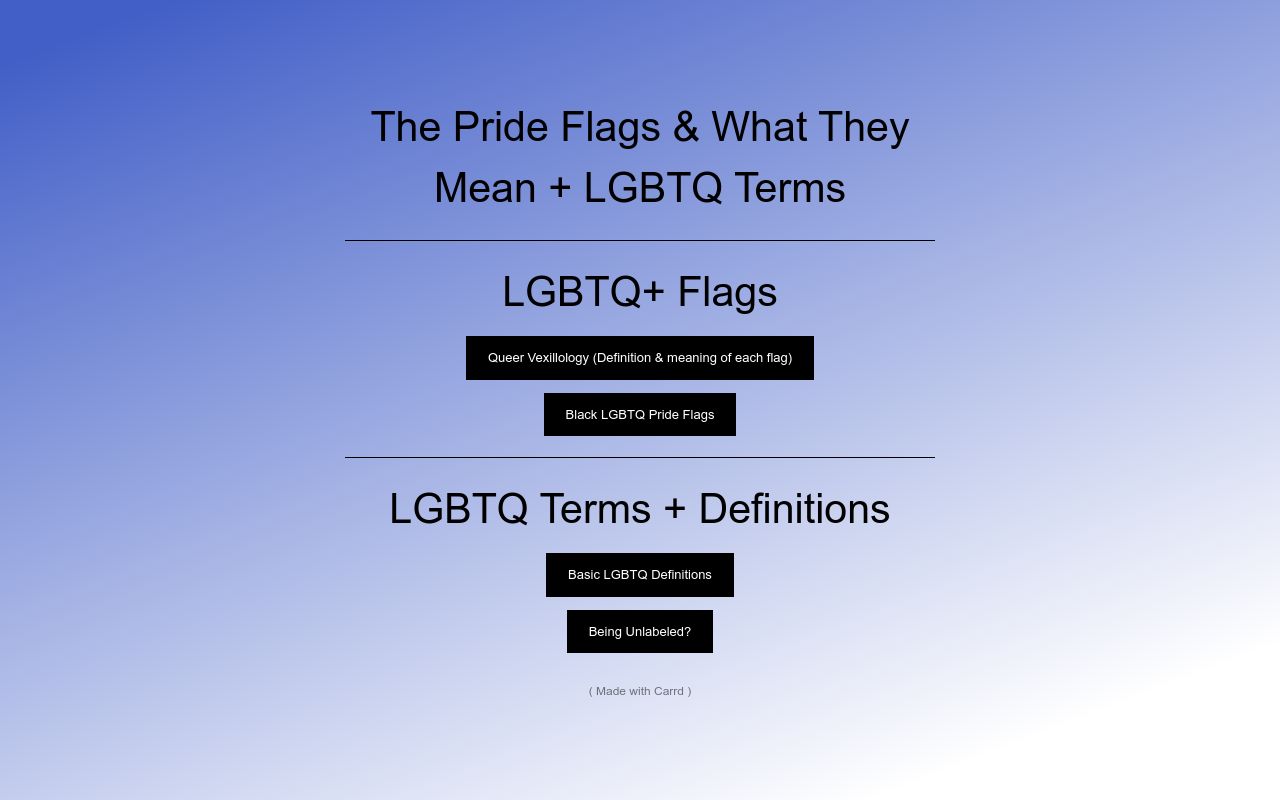 The Pride Flags & What They Mean + LGBTQ Terms

LGBTQ+ Flags

Queer Vexillology (Definition & meaning of each flag)

Black LGBTQ Pride Flags

LGBTQ Terms + Definitions

Basic LGBTQ Definitions

Being Unlabeled?

( Made with Carrd )